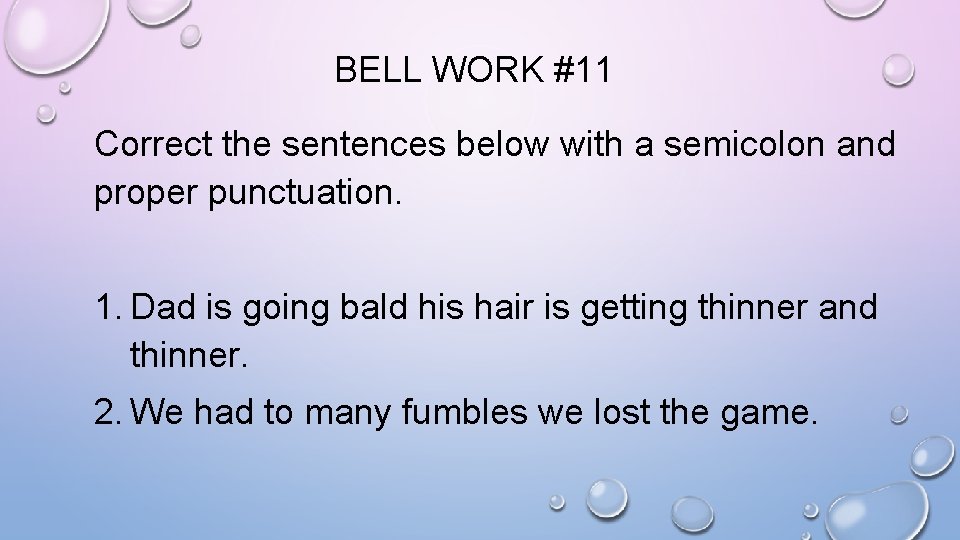 BELL WORK #11

Correct the sentences below with a semicolon and proper punctuation.

1. Dad is going bald his hair is getting thinner and thinner.
2. We had to many fumbles we lost the game.